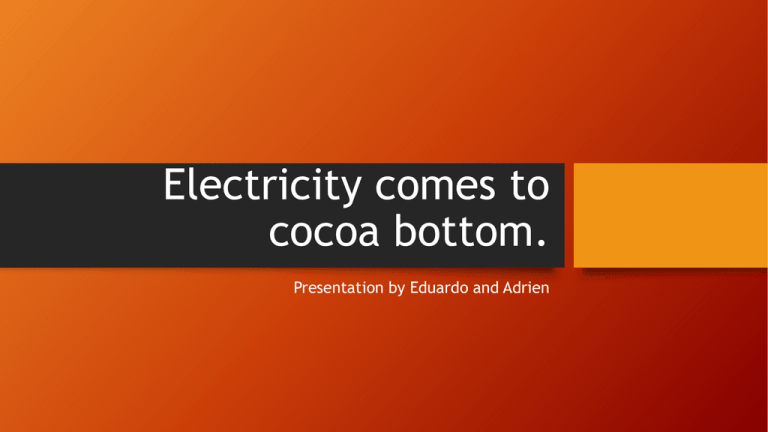 Electricity comes to cocoa bottom.

Presentation by Eduardo and Adrien